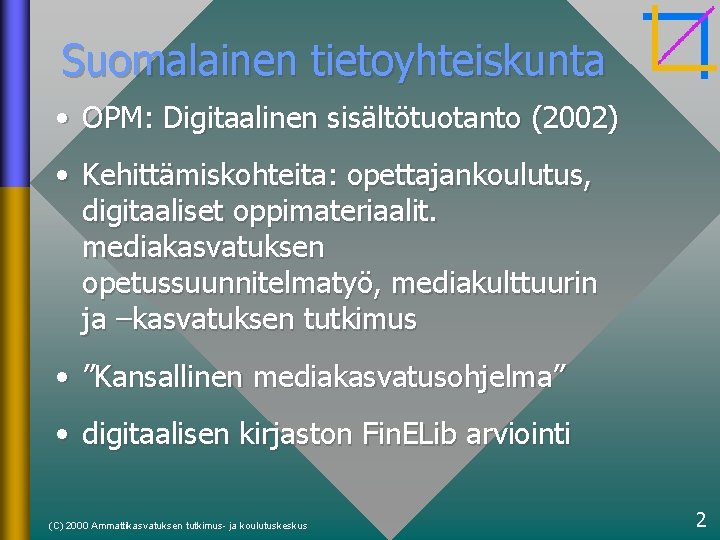 Suomalainen tietoyhteiskunta

• OPM: Digitaalinen sisältötuotanto (2002)

• Kehittämiskohteita: opettajankoulutus, digitaaliset oppimateriaalit. mediakasvatuksen opetussuunnitelmatyö, mediakulttuurin ja –kasvatuksen tutkimus

• ”Kansallinen mediakasvatusohjelma”

• digitaalisen kirjaston FinELib arviointi

(C) 2000 Ammattikasvatuksen tutkimus- ja koulutuskeskus

2